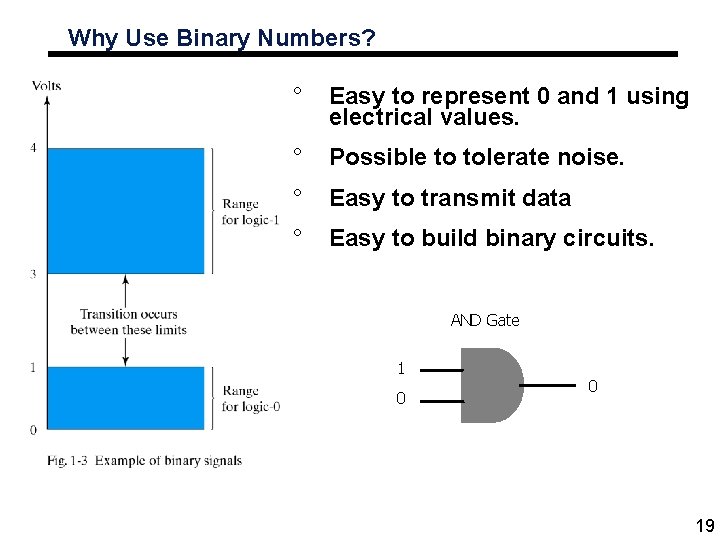 Why Use Binary Numbers?

Volts

4

Range for logic-1

3

Transition occurs between these limits

1

Range for logic-0

0

Fig. 1-3 Example of binary signals

° Easy to represent 0 and 1 using electrical values.

° Possible to tolerate noise.

° Easy to transmit data

° Easy to build binary circuits.

AND Gate

1

0

0

19